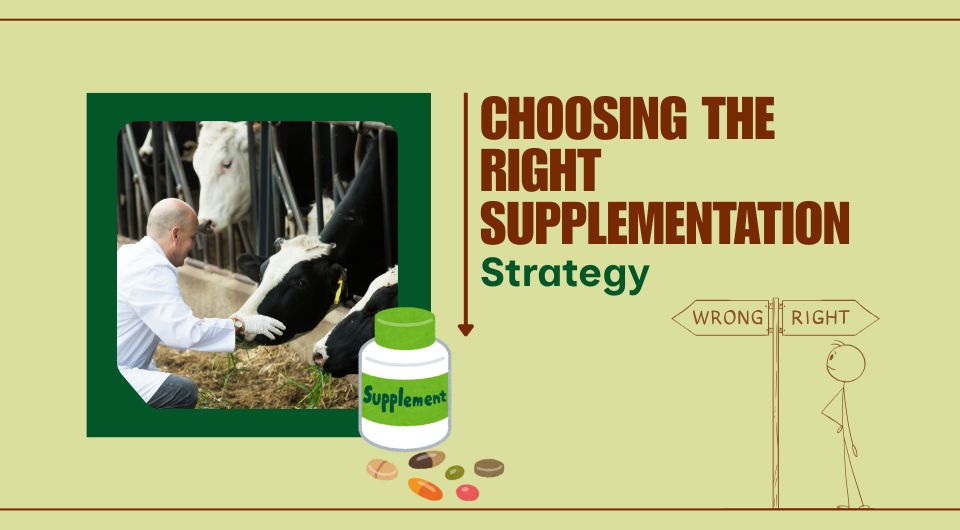 CHOOSING THE RIGHT SUPPLEMENTATION
Strategy

Supplement

WRONG
RIGHT